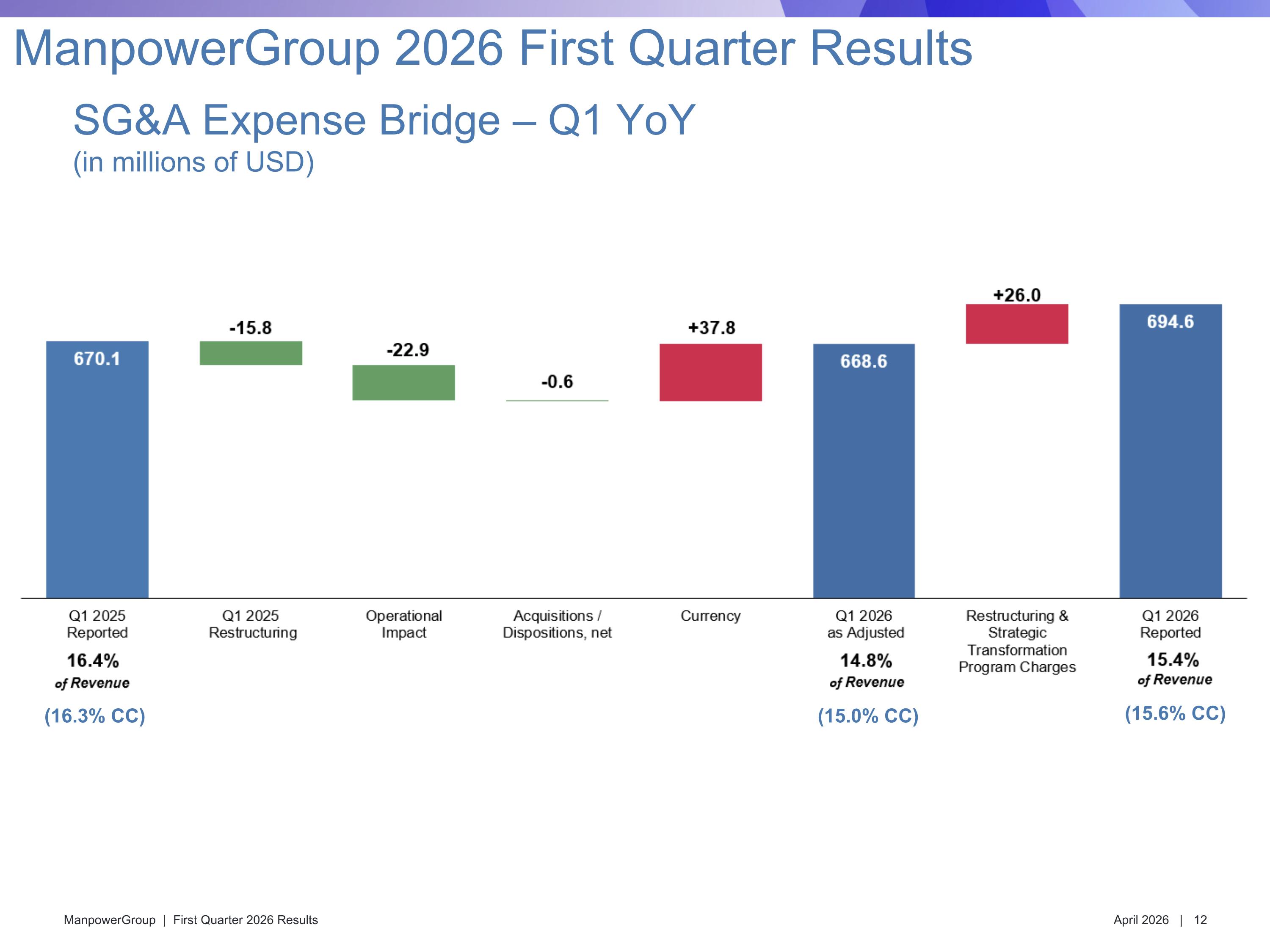 ManpowerGroup 2026 First Quarter Results

SG&A Expense Bridge – Q1 YoY
(in millions of USD)

670.1
-15.8
-22.9
-0.6
+37.8
668.6
+26.0
694.6

Q1 2025 Reported
16.4%
of Revenue
(16.3% CC)

Q1 2025 Restructuring

Operational Impact

Acquisitions / Dispositions, net

Currency

Q1 2026 as Adjusted
14.8%
of Revenue
(15.0% CC)

Restructuring & Strategic Transformation Program Charges

Q1 2026 Reported
15.4%
of Revenue
(15.6% CC)

ManpowerGroup | First Quarter 2026 Results

April 2026 | 12